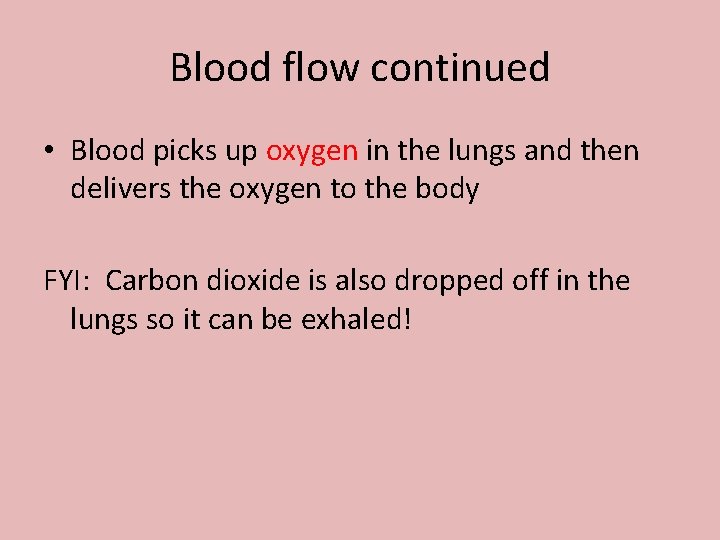 Blood flow continued

• Blood picks up oxygen in the lungs and then delivers the oxygen to the body

FYI: Carbon dioxide is also dropped off in the lungs so it can be exhaled!